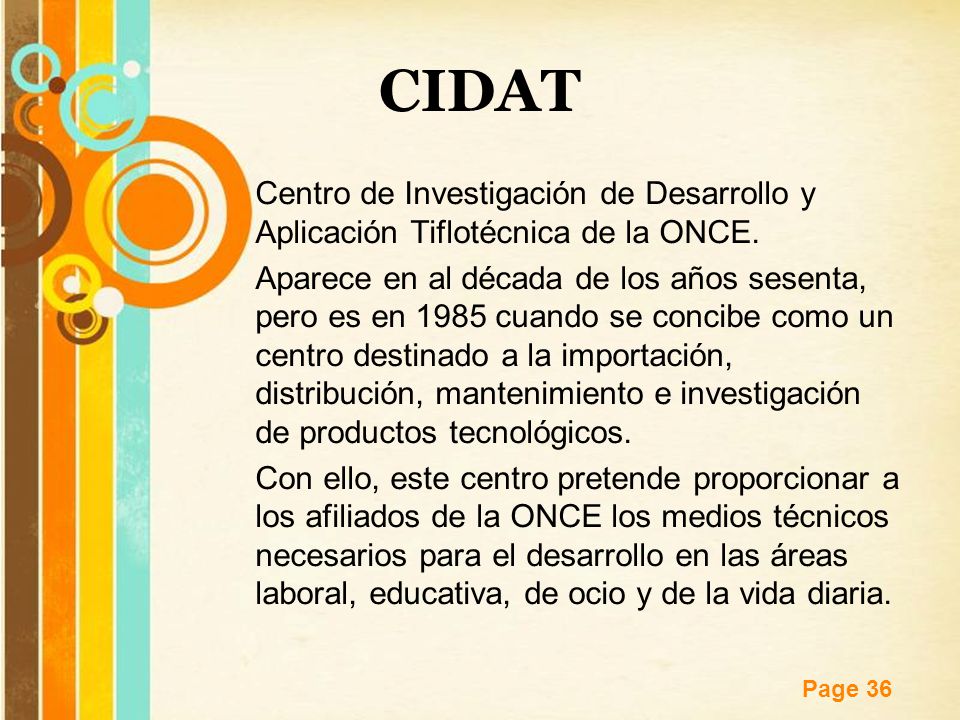 CIDAT

Centro de Investigación de Desarrollo y Aplicación Tiflotécnica de la ONCE.

Aparece en al década de los años sesenta, pero es en 1985 cuando se concibe como un centro destinado a la importación, distribución, mantenimiento e investigación de productos tecnológicos.

Con ello, este centro pretende proporcionar a los afiliados de la ONCE los medios técnicos necesarios para el desarrollo en las áreas laboral, educativa, de ocio y de la vida diaria.

Page 36